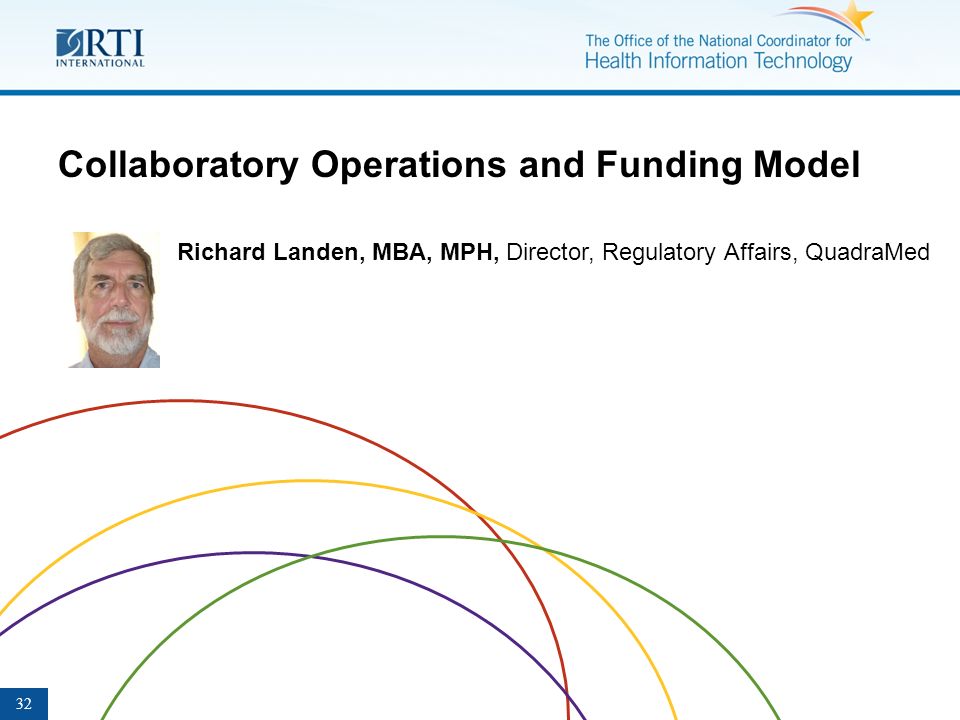 RTI INTERNATIONAL

The Office of the National Coordinator for Health Information Technology

Collaboratory Operations and Funding Model

Richard Landen, MBA, MPH, Director, Regulatory Affairs, QuadraMed

32